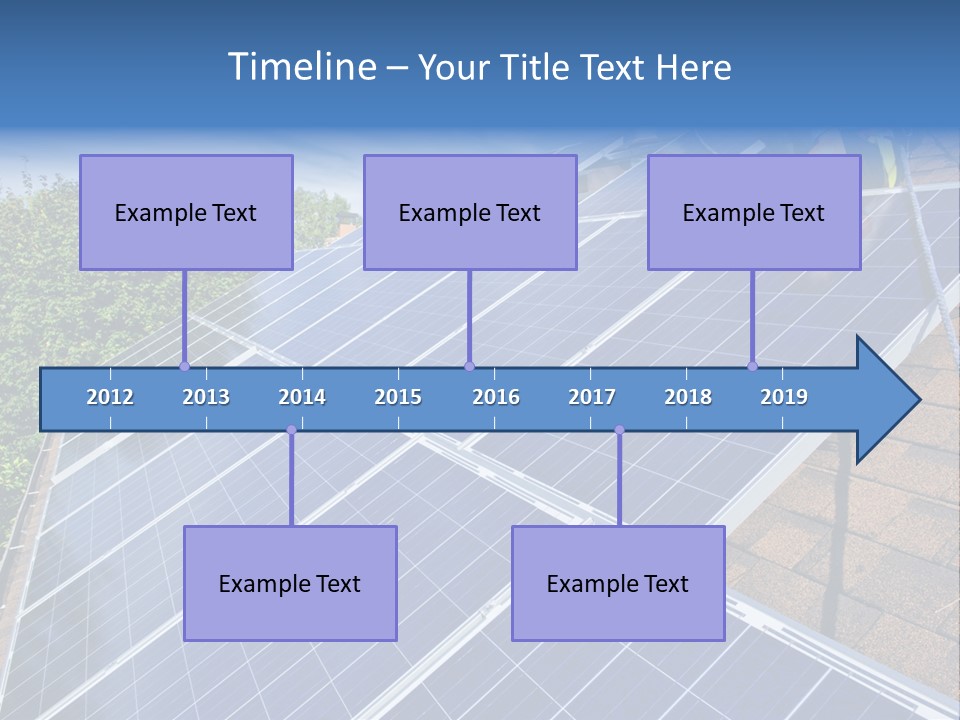 Timeline – Your Title Text Here

Example Text

Example Text

Example Text

2012 2013 2014 2015 2016 2017 2018 2019

Example Text

Example Text